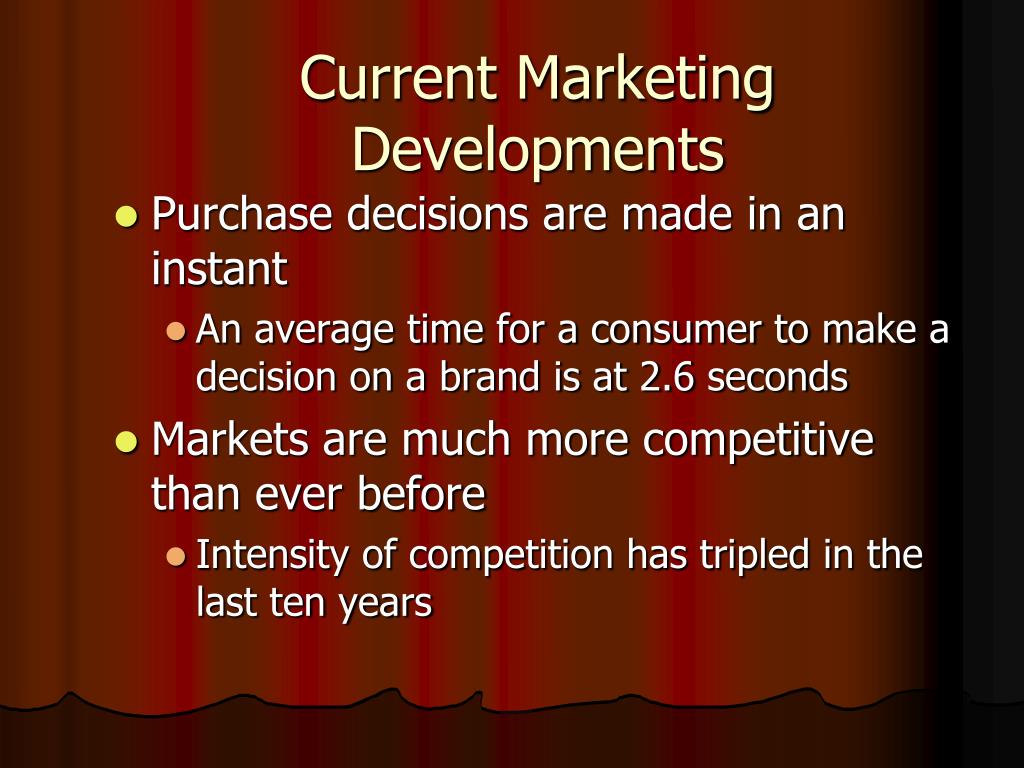 Current Marketing Developments

- Purchase decisions are made in an instant
  - An average time for a consumer to make a decision on a brand is at 2.6 seconds
- Markets are much more competitive than ever before
  - Intensity of competition has tripled in the last ten years